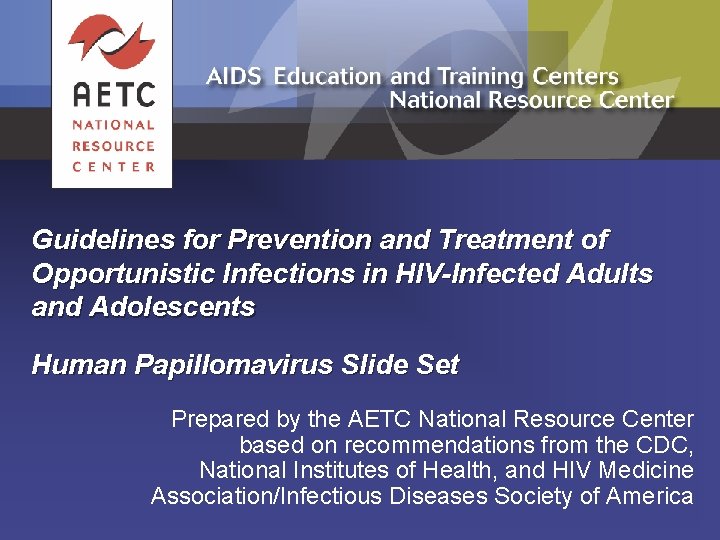 AETC
NATIONAL
RESOURCE
CENTER

AIDS Education and Training Centers
National Resource Center

Guidelines for Prevention and Treatment of Opportunistic Infections in HIV-Infected Adults and Adolescents

Human Papillomavirus Slide Set

Prepared by the AETC National Resource Center based on recommendations from the CDC, National Institutes of Health, and HIV Medicine Association/Infectious Diseases Society of America